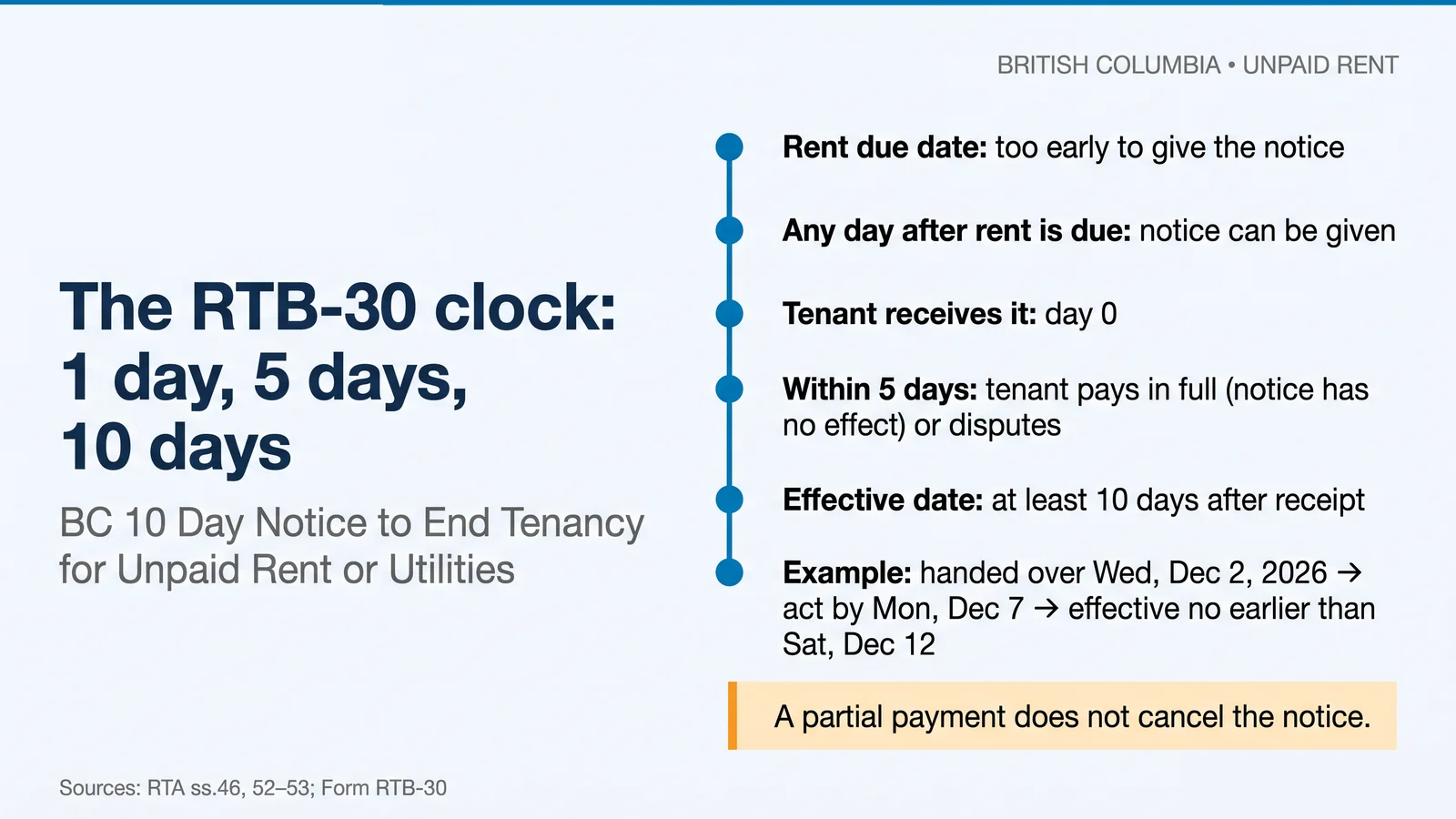 BRITISH COLUMBIA • UNPAID RENT

The RTB-30 clock: 1 day, 5 days, 10 days

BC 10 Day Notice to End Tenancy for Unpaid Rent or Utilities

Rent due date: too early to give the notice

Any day after rent is due: notice can be given

Tenant receives it: day 0

Within 5 days: tenant pays in full (notice has no effect) or disputes

Effective date: at least 10 days after receipt

Example: handed over Wed, Dec 2, 2026 → act by Mon, Dec 7 → effective no earlier than Sat, Dec 12

A partial payment does not cancel the notice.

Sources: RTA ss.46, 52–53; Form RTB-30